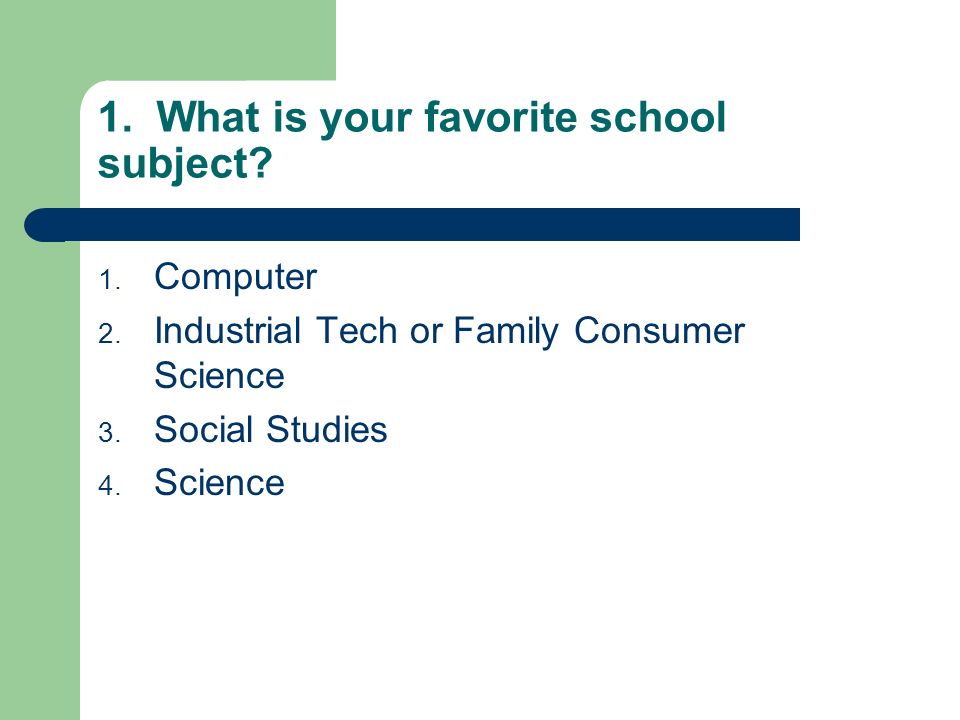 1. What is your favorite school subject?

1. Computer
2. Industrial Tech or Family Consumer Science
3. Social Studies
4. Science